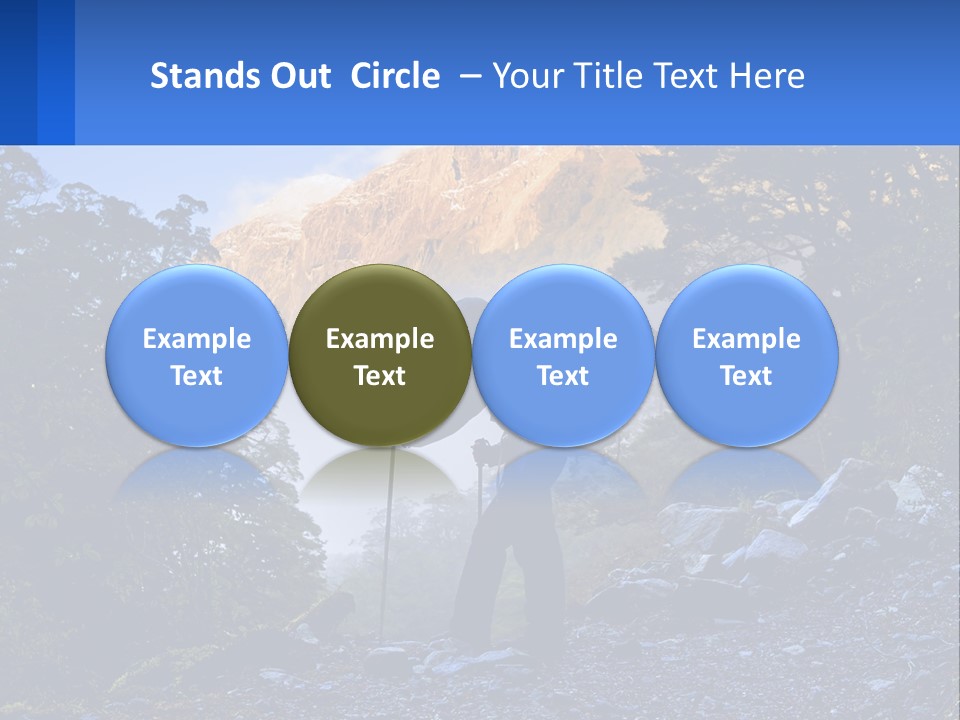 Stands Out Circle – Your Title Text Here

Example Text

Example Text

Example Text

Example Text